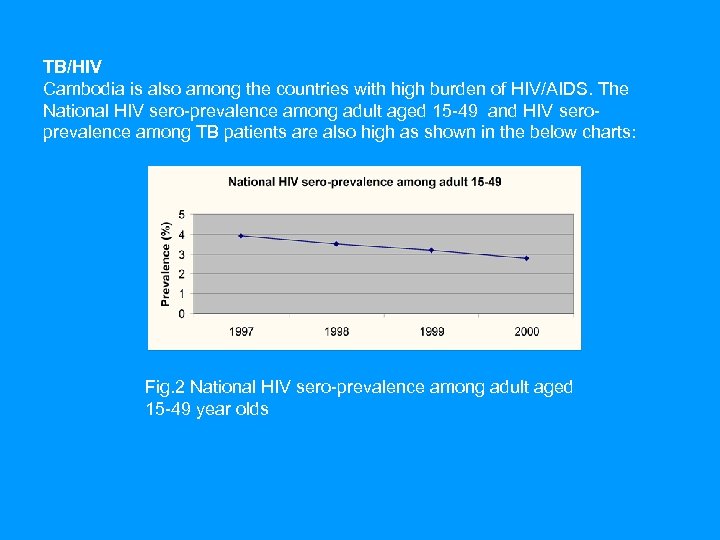 TB/HIV
Cambodia is also among the countries with high burden of HIV/AIDS. The National HIV sero-prevalence among adult aged 15-49 and HIV sero-prevalence among TB patients are also high as shown in the below charts:

National HIV sero-prevalence among adult 15-49

Prevalence (%)
5
4
3
2
1
0
1997
1998
1999
2000

Fig.2 National HIV sero-prevalence among adult aged 15-49 year olds